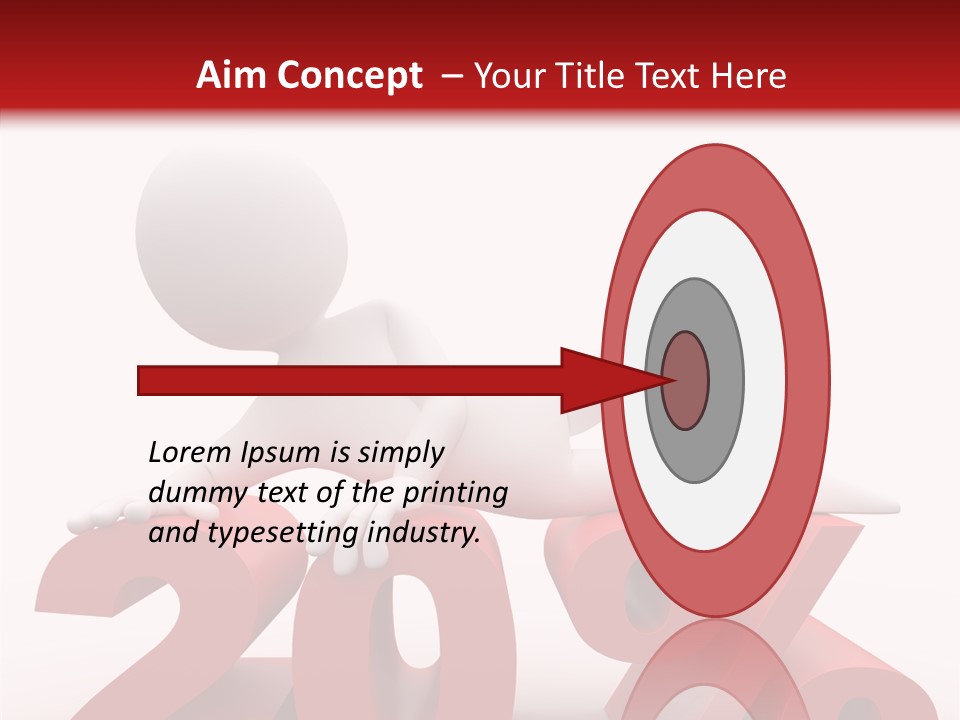 Aim Concept – Your Title Text Here

Lorem Ipsum is simply dummy text of the printing and typesetting industry.

20%